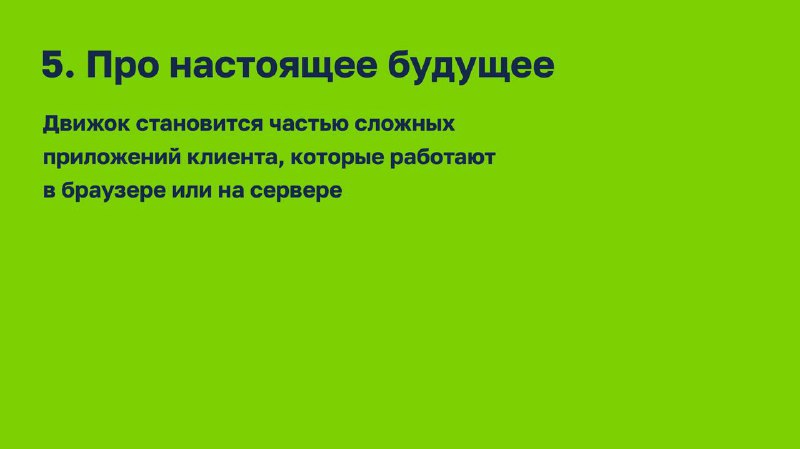 5. Про настоящее будущее

Движок становится частью сложных приложений клиента, которые работают в браузере или на сервере